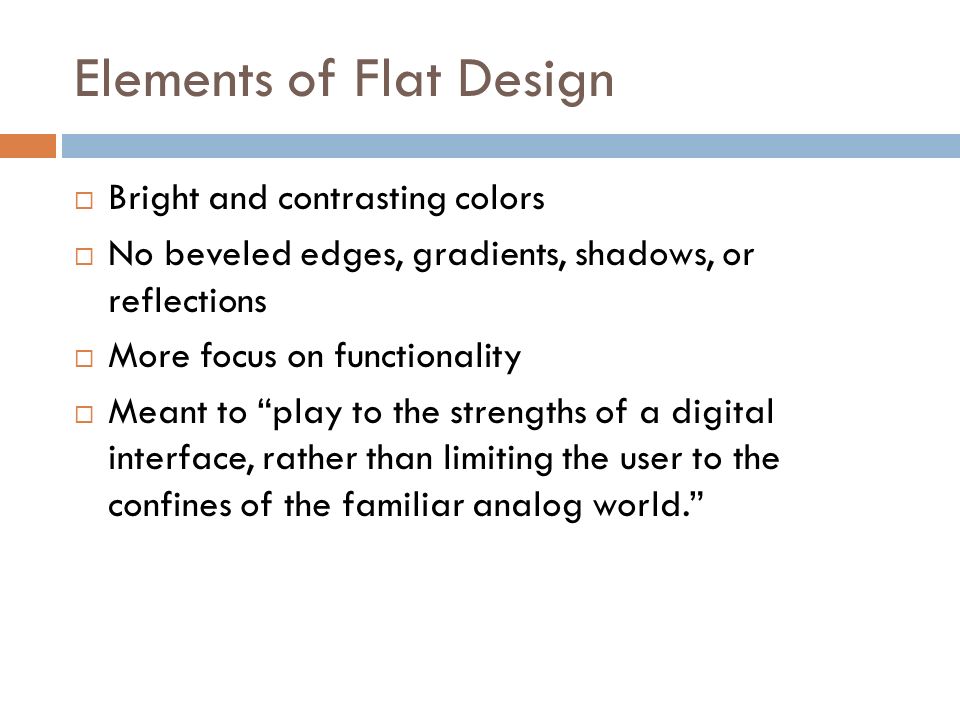 Elements of Flat Design

□ Bright and contrasting colors
□ No beveled edges, gradients, shadows, or reflections
□ More focus on functionality
□ Meant to “play to the strengths of a digital interface, rather than limiting the user to the confines of the familiar analog world.”